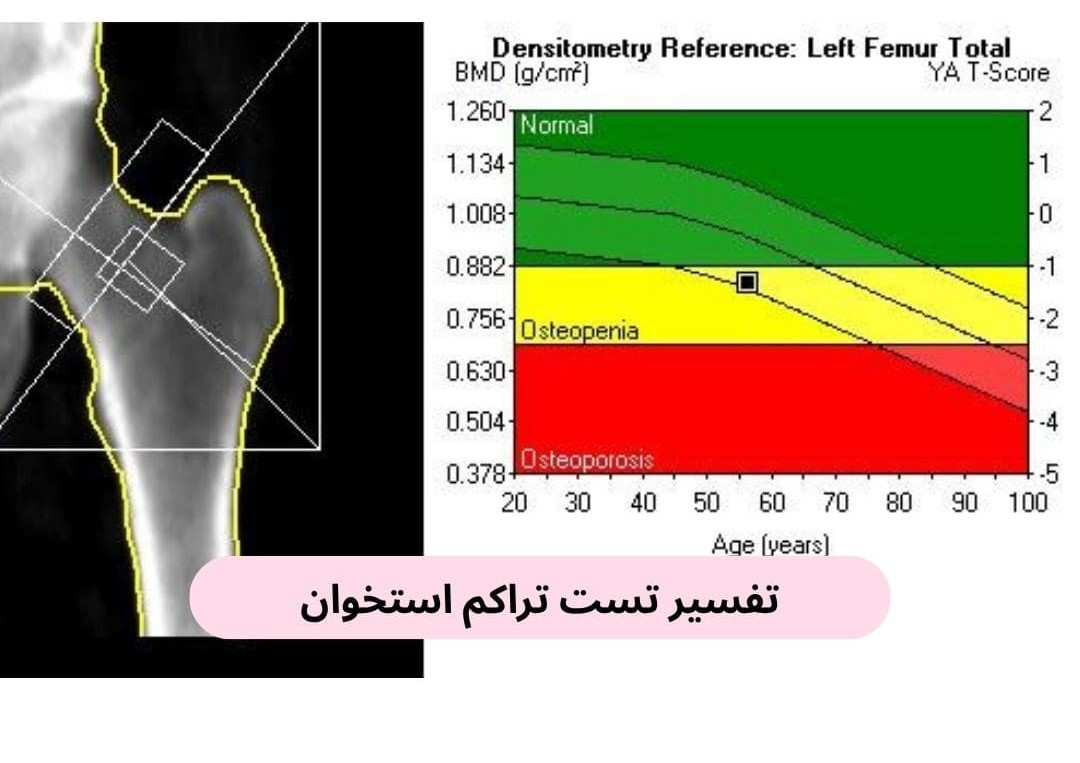 Densitometry Reference: Left Femur Total
BMD (g/cm²)
YA T-Score

1.260
1.134
1.008
0.882
0.756
0.630
0.504
0.378

2
1
0
-1
-2
-3
-4
-5

Normal
Osteopenia
Osteoporosis

20 30 40 50 60 70 80 90 100
Age (years)

تفسیر تست تراکم استخوان